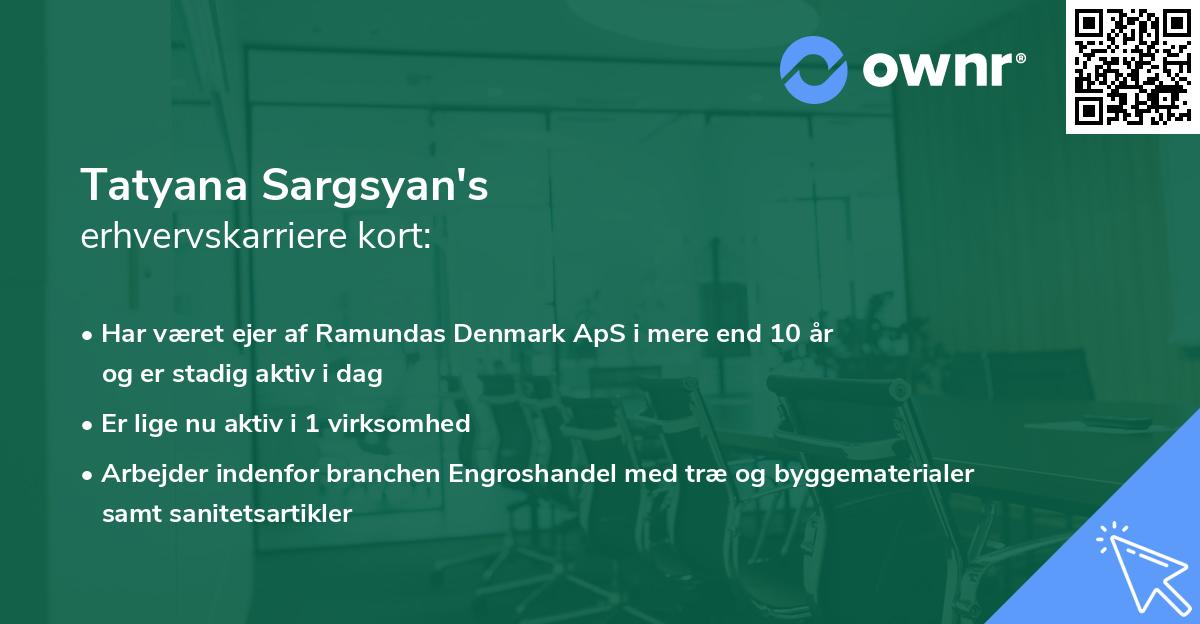 ownr®

Tatyana Sargsyan's
erhvervskarriere kort:

• Har været ejer af Ramundas Denmark ApS i mere end 10 år og er stadig aktiv i dag
• Er lige nu aktiv i 1 virksomhed
• Arbejder indenfor branchen Engroshandel med træ og byggematerialer samt sanitetsartikler